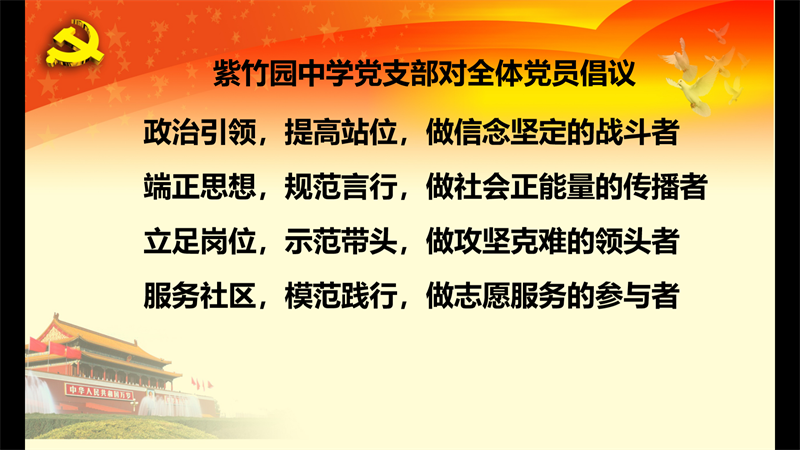 紫竹园中学党支部对全体党员倡议

政治引领，提高站位，做信念坚定的战斗者

端正思想，规范言行，做社会正能量的传播者

立足岗位，示范带头，做攻坚克难的领头者

服务社区，模范践行，做志愿服务的参与者

中华人民共和国万岁